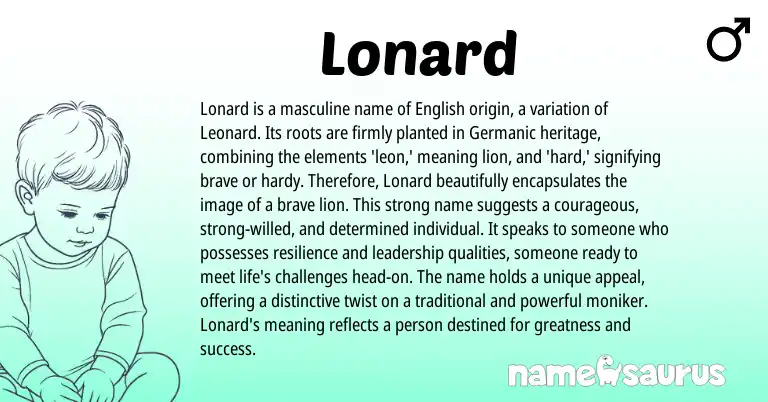 Lonard

♂

Lonard is a masculine name of English origin, a variation of Leonard. Its roots are firmly planted in Germanic heritage, combining the elements 'leon,' meaning lion, and 'hard,' signifying brave or hardy. Therefore, Lonard beautifully encapsulates the image of a brave lion. This strong name suggests a courageous, strong-willed, and determined individual. It speaks to someone who possesses resilience and leadership qualities, someone ready to meet life's challenges head-on. The name holds a unique appeal, offering a distinctive twist on a traditional and powerful moniker. Lonard's meaning reflects a person destined for greatness and success.

namesaurus